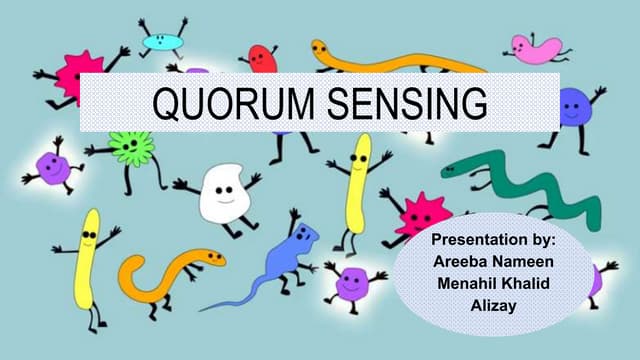 QUORUM SENSING

Presentation by:
Areeba Nameen
Menahil Khalid
Alizay